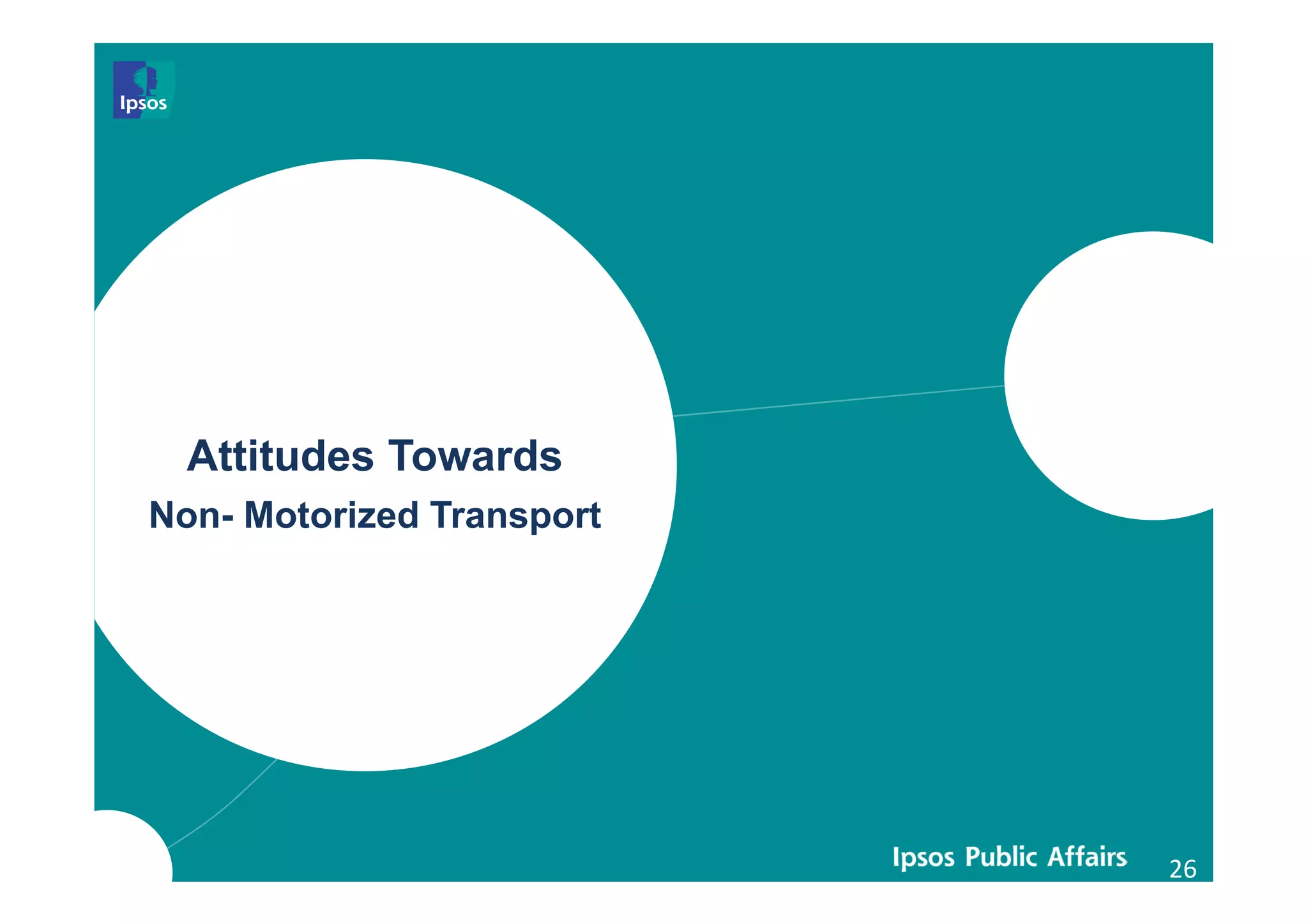 Ipsos

Attitudes Towards
Non- Motorized Transport

Ipsos Public Affairs 26